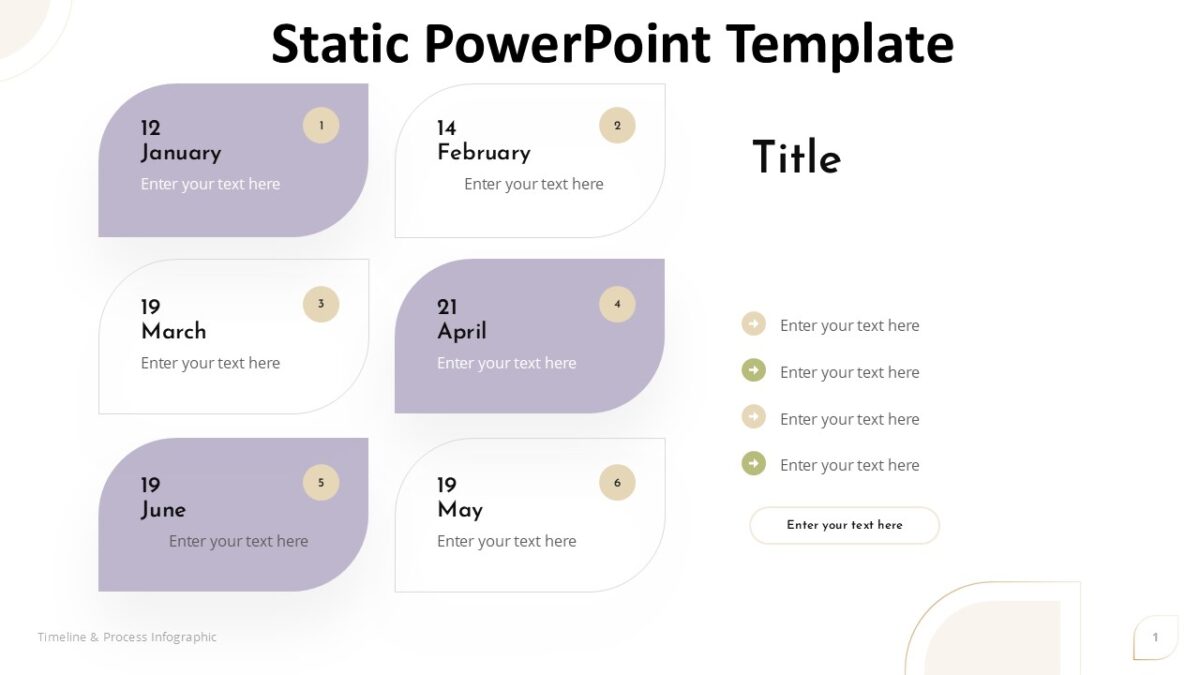 Static PowerPoint Template

12
January
1
Enter your text here

14
February
2
Enter your text here

19
March
3
Enter your text here

21
April
4
Enter your text here

19
June
5
Enter your text here

19
May
6
Enter your text here

Title

Enter your text here
Enter your text here
Enter your text here
Enter your text here

Enter your text here

Timeline & Process Infographic

1